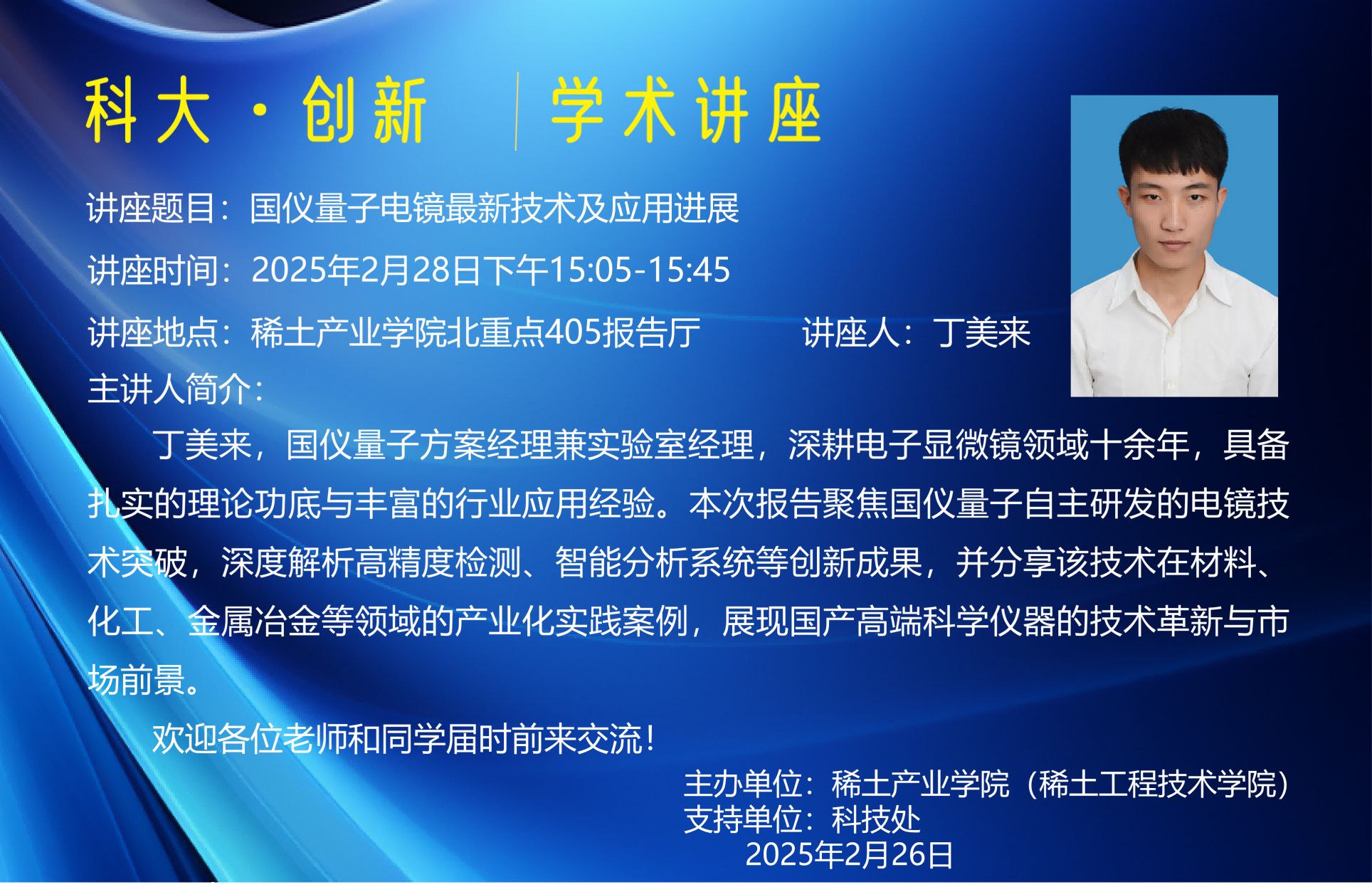 科大·创新 | 学术讲座

讲座题目：国仪量子电镜最新技术及应用进展

讲座时间：2025年2月28日下午15:05-15:45

讲座地点：稀土产业学院北重点405报告厅 讲座人：丁美来

主讲人简介：

丁美来，国仪量子方案经理兼实验室经理，深耕电子显微镜领域十余年，具备扎实的理论功底与丰富的行业应用经验。本次报告聚焦国仪量子自主研发的电镜技术突破，深度解析高精度检测、智能分析系统等创新成果，并分享该技术在材料、化工、金属冶金等领域的产业化实践案例，展现国产高端科学仪器的技术革新与市场前景。

欢迎各位老师和同学届时前来交流！

主办单位：稀土产业学院（稀土工程技术学院）
支持单位：科技处
2025年2月26日